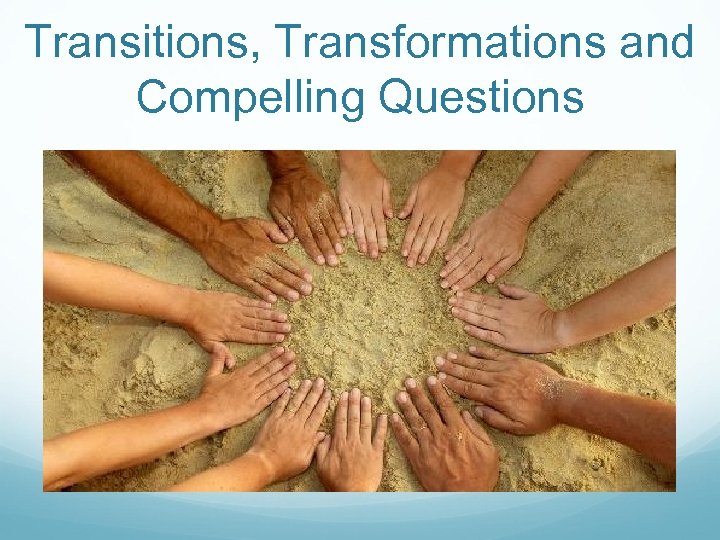 Transitions, Transformations and Compelling Questions